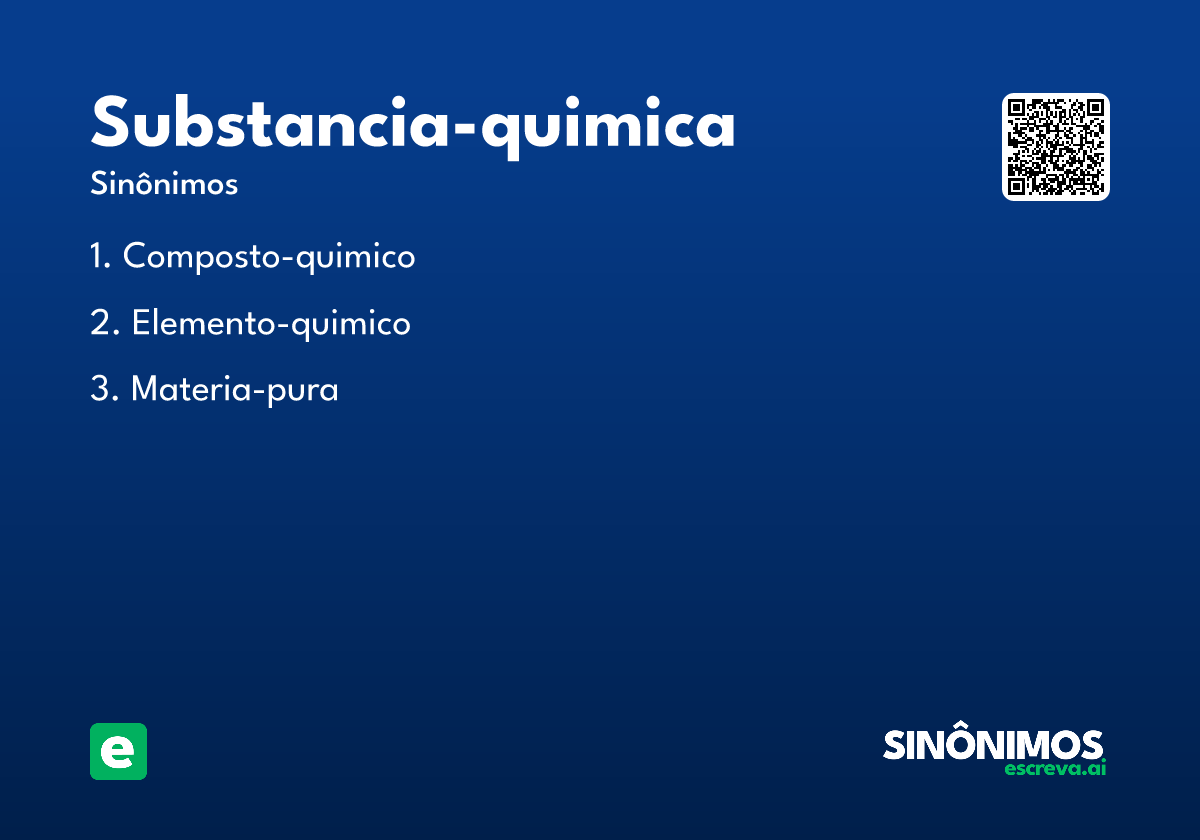 Substancia-quimica

Sinônimos

1. Composto-quimico

2. Elemento-quimico

3. Materia-pura

e

SINÔNIMOS
escreva.ai